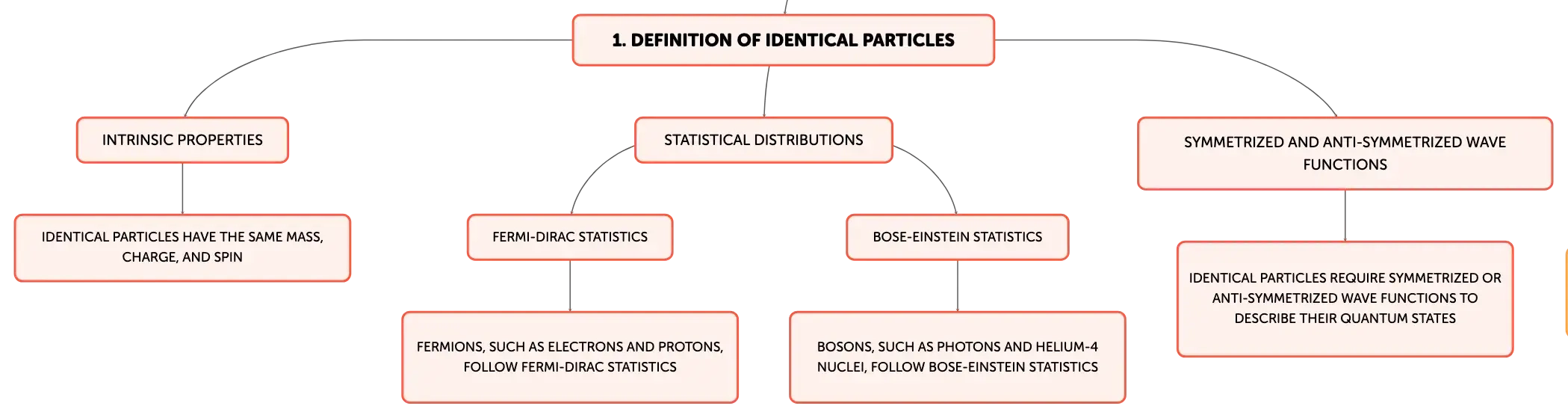 1. DEFINITION OF IDENTICAL PARTICLES

INTRINSIC PROPERTIES

IDENTICAL PARTICLES HAVE THE SAME MASS, CHARGE, AND SPIN

STATISTICAL DISTRIBUTIONS

FERMI-DIRAC STATISTICS

FERMIONS, SUCH AS ELECTRONS AND PROTONS, FOLLOW FERMI-DIRAC STATISTICS

BOSE-EINSTEIN STATISTICS

BOSONS, SUCH AS PHOTONS AND HELIUM-4 NUCLEI, FOLLOW BOSE-EINSTEIN STATISTICS

SYMMETRIZED AND ANTI-SYMMETRIZED WAVE FUNCTIONS

IDENTICAL PARTICLES REQUIRE SYMMETRIZED OR ANTI-SYMMETRIZED WAVE FUNCTIONS TO DESCRIBE THEIR QUANTUM STATES